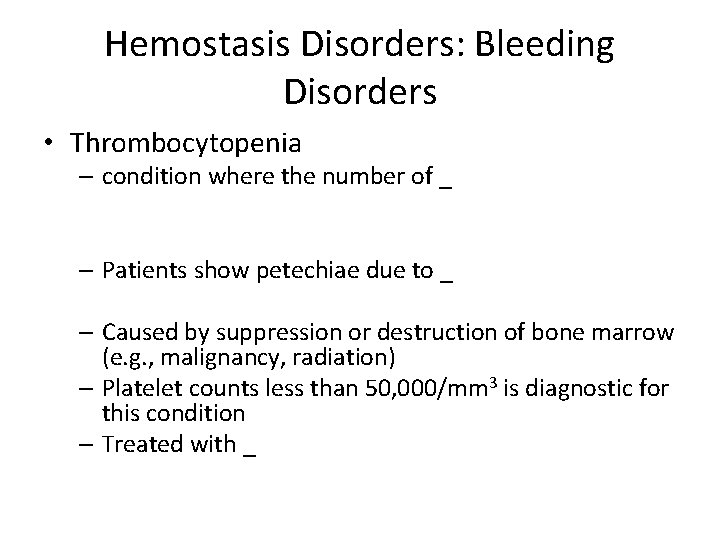 Hemostasis Disorders: Bleeding Disorders

• Thrombocytopenia
– condition where the number of _

– Patients show petechiae due to _

– Caused by suppression or destruction of bone marrow (e.g., malignancy, radiation)
– Platelet counts less than 50,000/mm$^3$ is diagnostic for this condition
– Treated with _